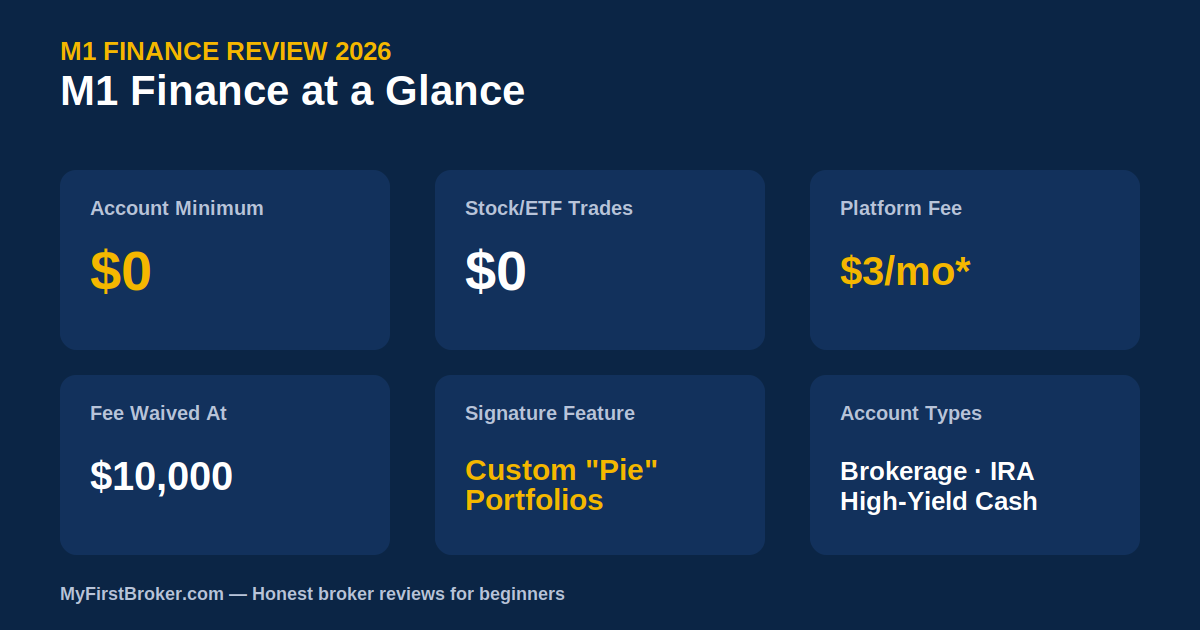 M1 FINANCE REVIEW 2026
M1 Finance at a Glance

Account Minimum
\$0

Stock/ETF Trades
\$0

Platform Fee
\$3/mo*

Fee Waived At
\$10,000

Signature Feature
Custom "Pie" Portfolios

Account Types
Brokerage · IRA
High-Yield Cash

MyFirstBroker.com — Honest broker reviews for beginners